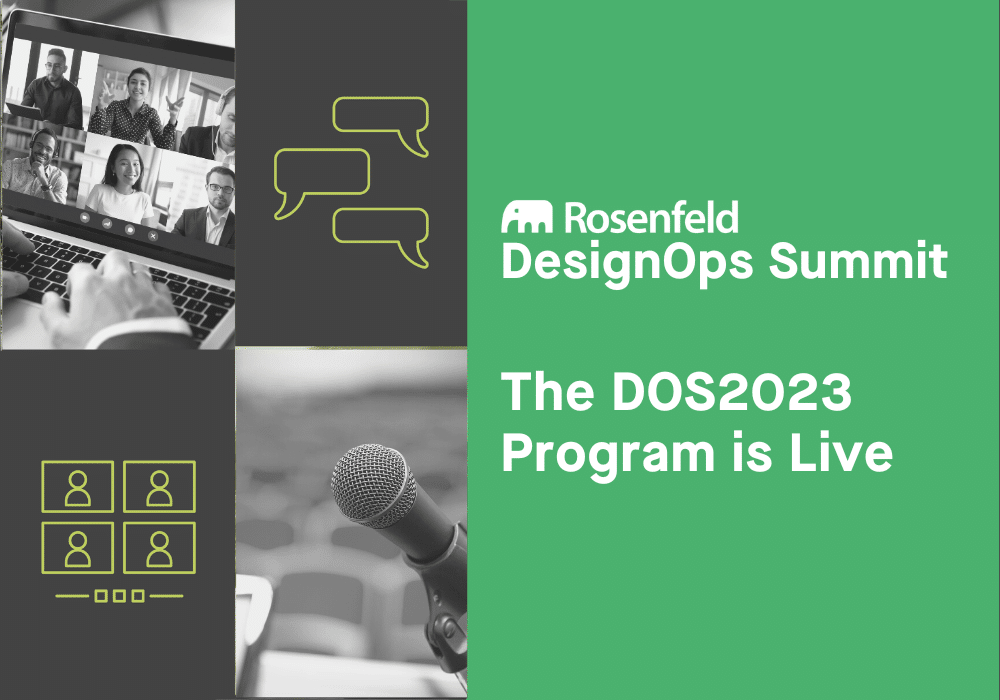 Rosenfeld
DesignOps Summit

The DOS2023
Program is Live